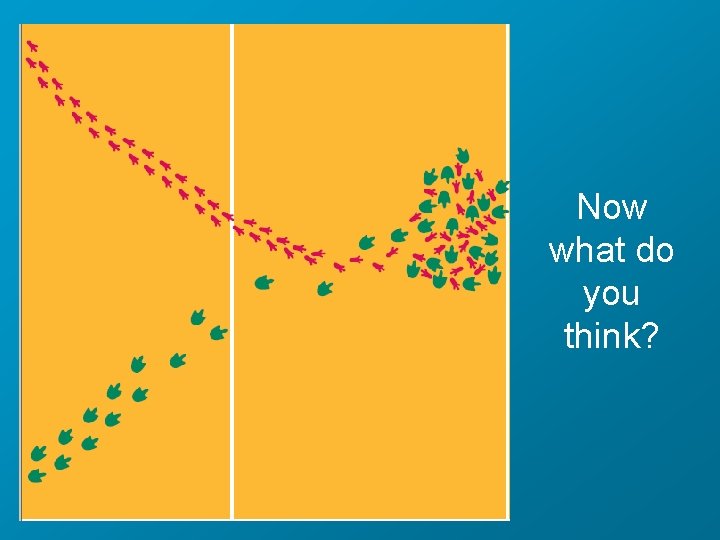 Now what do you think?